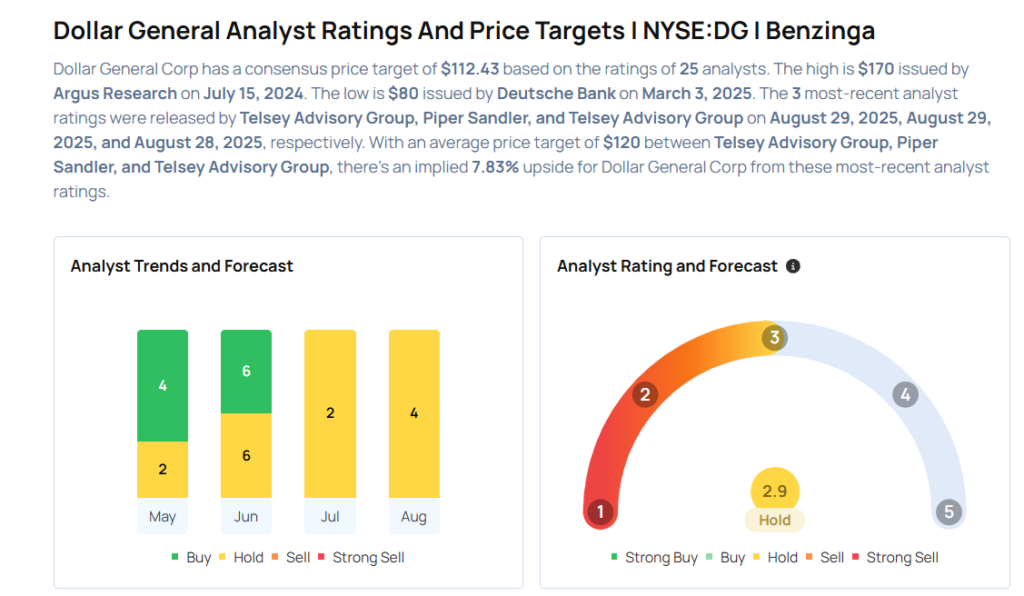 Dollar General Analyst Ratings And Price Targets | NYSE:DG | Benzinga

Dollar General Corp has a consensus price target of $112.43 based on the ratings of 25 analysts. The high is $170 issued by Argus Research on July 15, 2024. The low is $80 issued by Deutsche Bank on March 3, 2025. The 3 most-recent analyst ratings were released by Telsey Advisory Group, Piper Sandler, and Telsey Advisory Group on August 29, 2025, August 29, 2025, and August 28, 2025, respectively. With an average price target of $120 between Telsey Advisory Group, Piper Sandler, and Telsey Advisory Group, there's an implied 7.83% upside for Dollar General Corp from these most-recent analyst ratings.

Analyst Trends and Forecast

4
2
6
6
2
4
May
Jun
Jul
Aug

Buy Hold Sell Strong Sell

Analyst Rating and Forecast

1
2
3
4
5
2.9
Hold

Strong Buy Buy Hold Sell Strong Sell